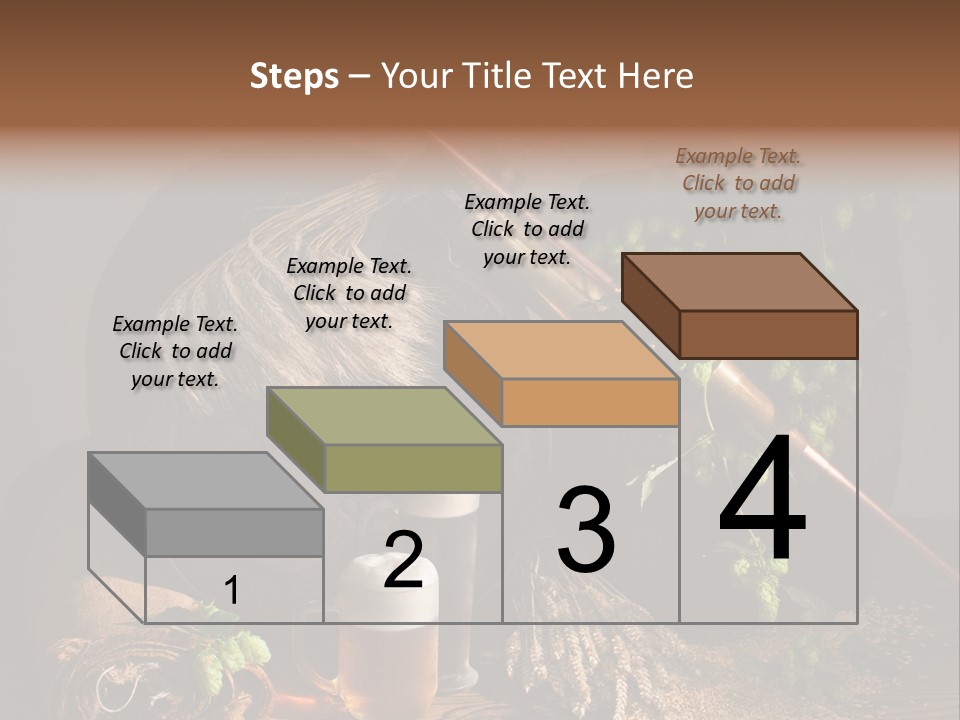 Steps – Your Title Text Here

Example Text. Click to add your text.

Example Text. Click to add your text.

Example Text. Click to add your text.

Example Text. Click to add your text.

1

2

3

4